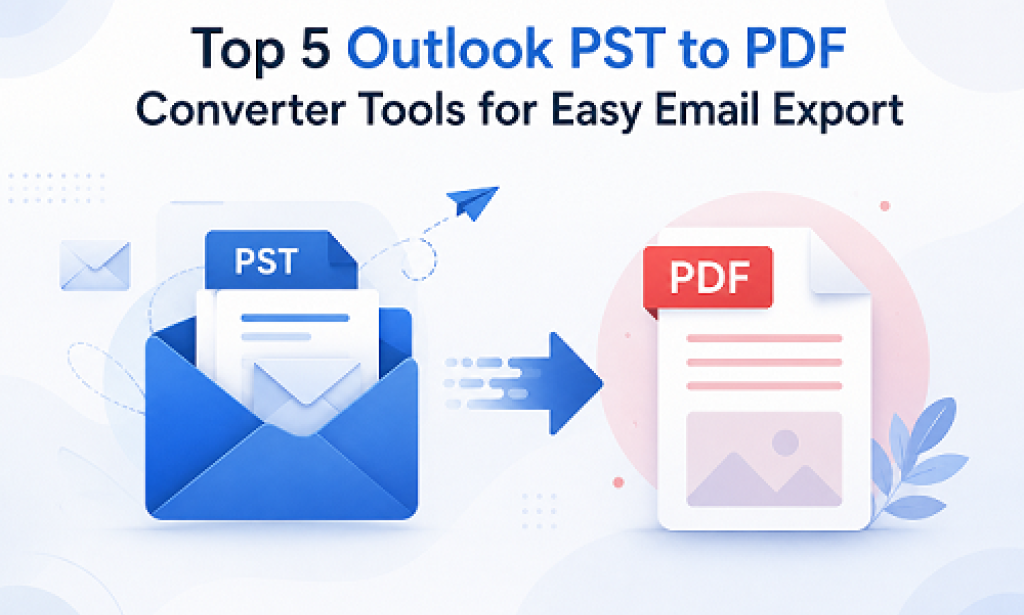 Top 5 Outlook PST to PDF Converter Tools for Easy Email Export

PST

PDF